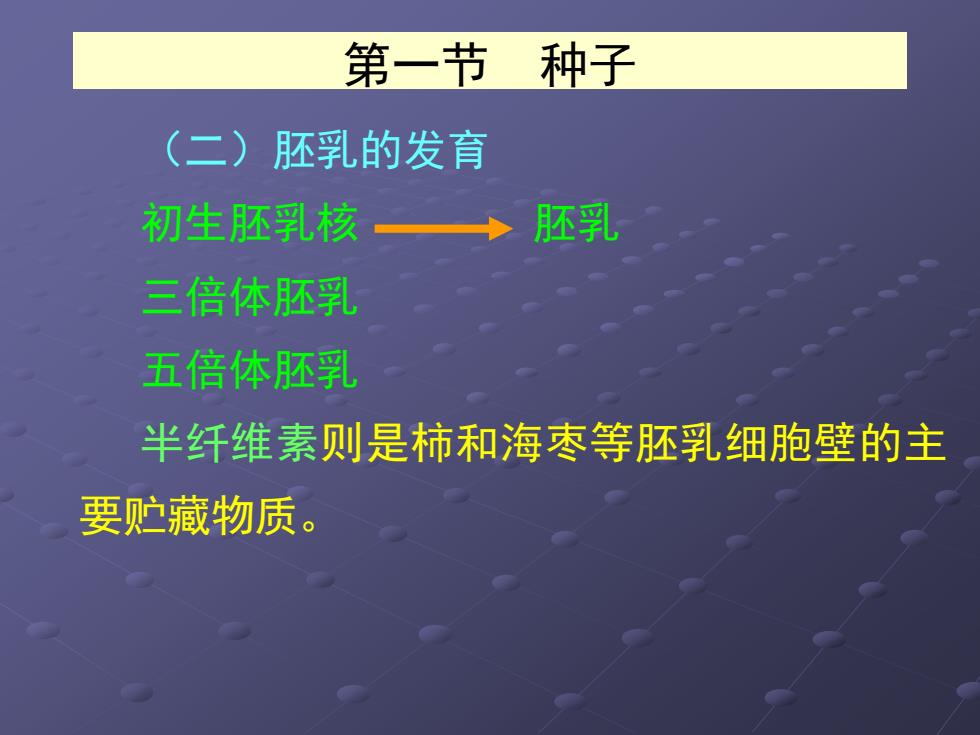 第一节　种子

（二）胚乳的发育

初生胚乳核 → 胚乳

三倍体胚乳

五倍体胚乳

半纤维素则是柿和海枣等胚乳细胞壁的主要贮藏物质。